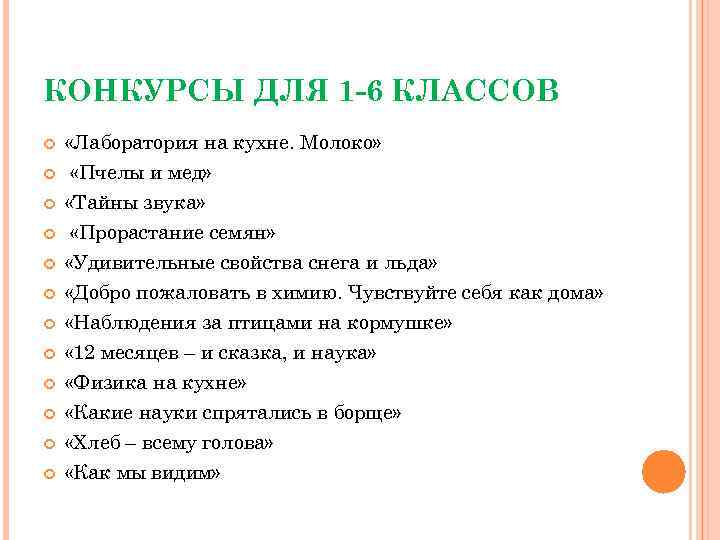 КОНКУРСЫ ДЛЯ 1-6 КЛАССОВ

«Лаборатория на кухне. Молоко»
«Пчелы и мед»
«Тайны звука»
«Прорастание семян»
«Удивительные свойства снега и льда»
«Добро пожаловать в химию. Чувствуйте себя как дома»
«Наблюдения за птицами на кормушке»
«12 месяцев – и сказка, и наука»
«Физика на кухне»
«Какие науки спрятались в борще»
«Хлеб – всему голова»
«Как мы видим»